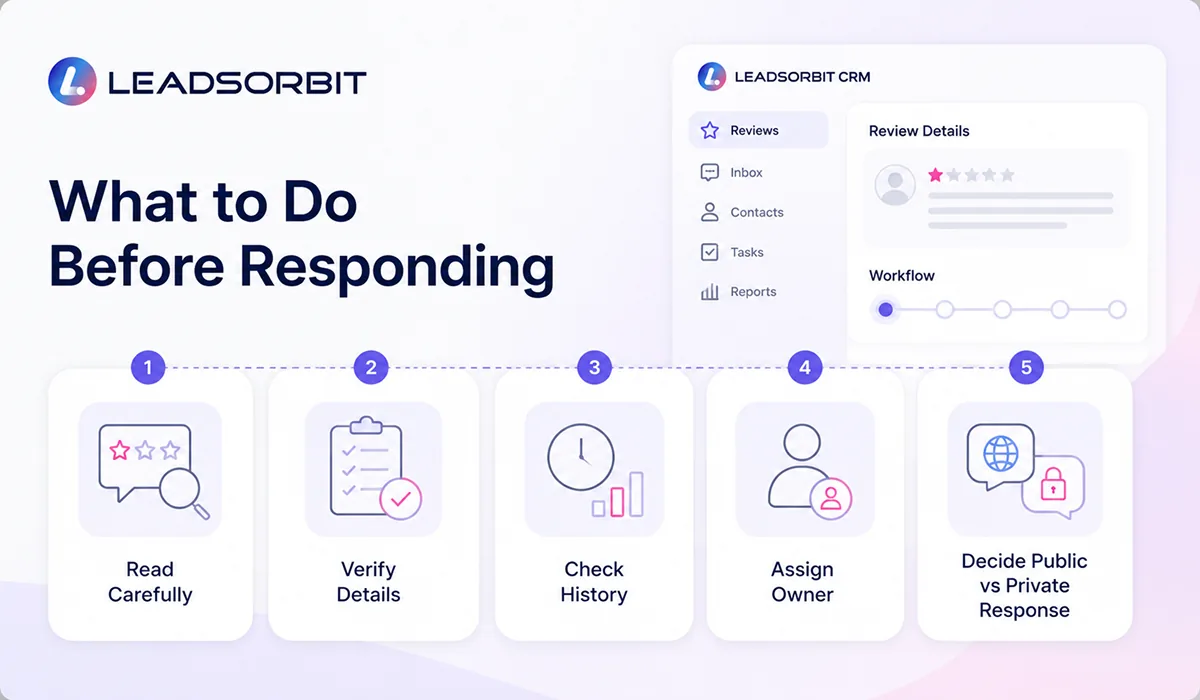 LEADSORBIT

What to Do Before Responding

LEADSORBIT CRM

Reviews
Inbox
Contacts
Tasks
Reports

Review Details

Workflow

1
Read Carefully

2
Verify Details

3
Check History

4
Assign Owner

5
Decide Public vs Private Response